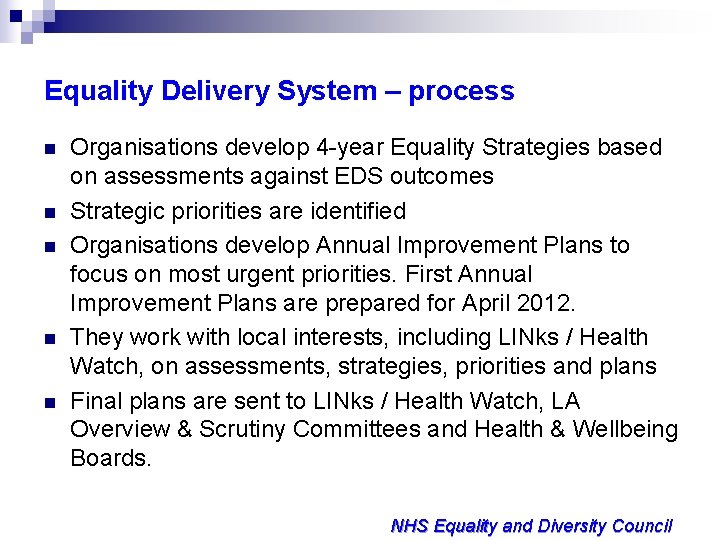 Equality Delivery System – process

- Organisations develop 4-year Equality Strategies based on assessments against EDS outcomes
- Strategic priorities are identified
- Organisations develop Annual Improvement Plans to focus on most urgent priorities. First Annual Improvement Plans are prepared for April 2012.
- They work with local interests, including LINks / Health Watch, on assessments, strategies, priorities and plans
- Final plans are sent to LINks / Health Watch, LA Overview & Scrutiny Committees and Health & Wellbeing Boards.

NHS Equality and Diversity Council